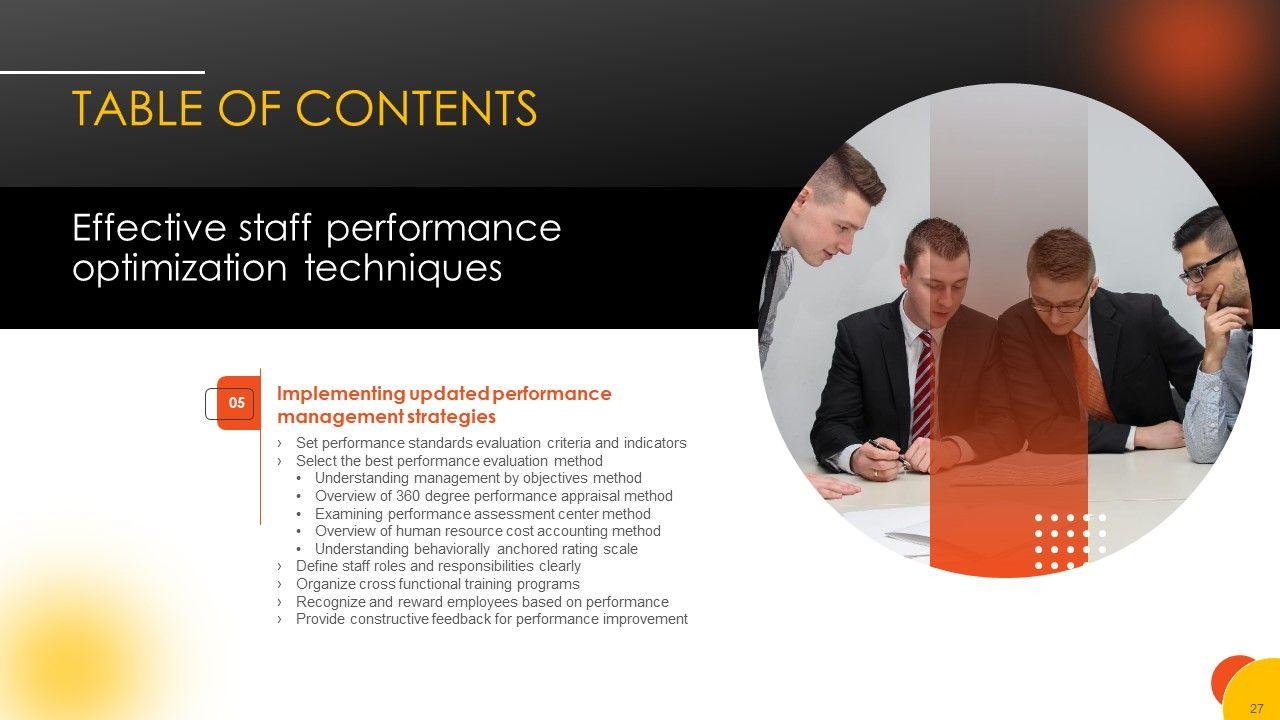 TABLE OF CONTENTS

Effective staff performance optimization techniques

05

Implementing updated performance management strategies

› Set performance standards evaluation criteria and indicators
› Select the best performance evaluation method
• Understanding management by objectives method
• Overview of 360 degree performance appraisal method
• Examining performance assessment center method
• Overview of human resource cost accounting method
• Understanding behaviorally anchored rating scale
› Define staff roles and responsibilities clearly
› Organize cross functional training programs
› Recognize and reward employees based on performance
› Provide constructive feedback for performance improvement

27